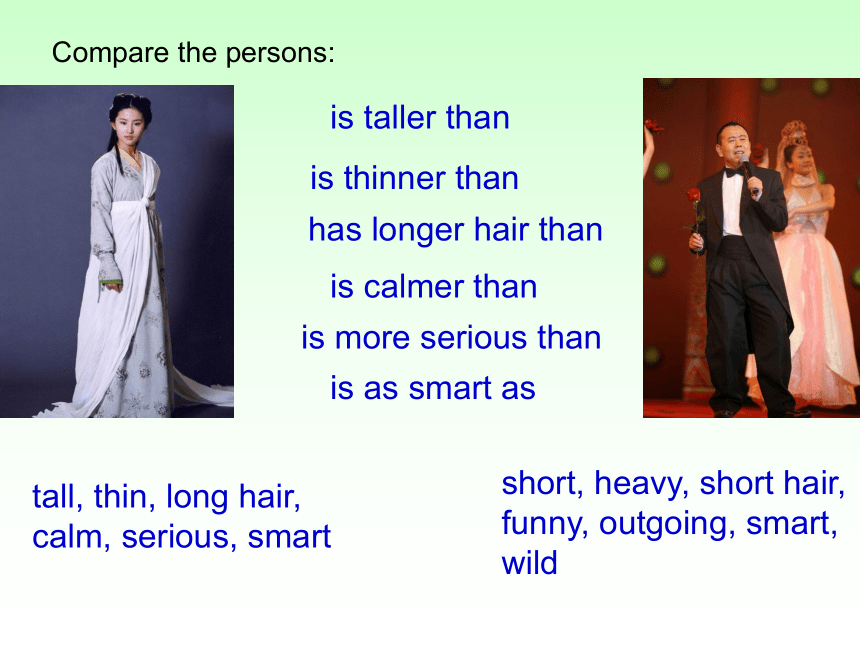 Compare the persons:

is taller than

is thinner than

has longer hair than

is calmer than

is more serious than

is as smart as

tall, thin, long hair, calm, serious, smart

short, heavy, short hair, funny, outgoing, smart, wild